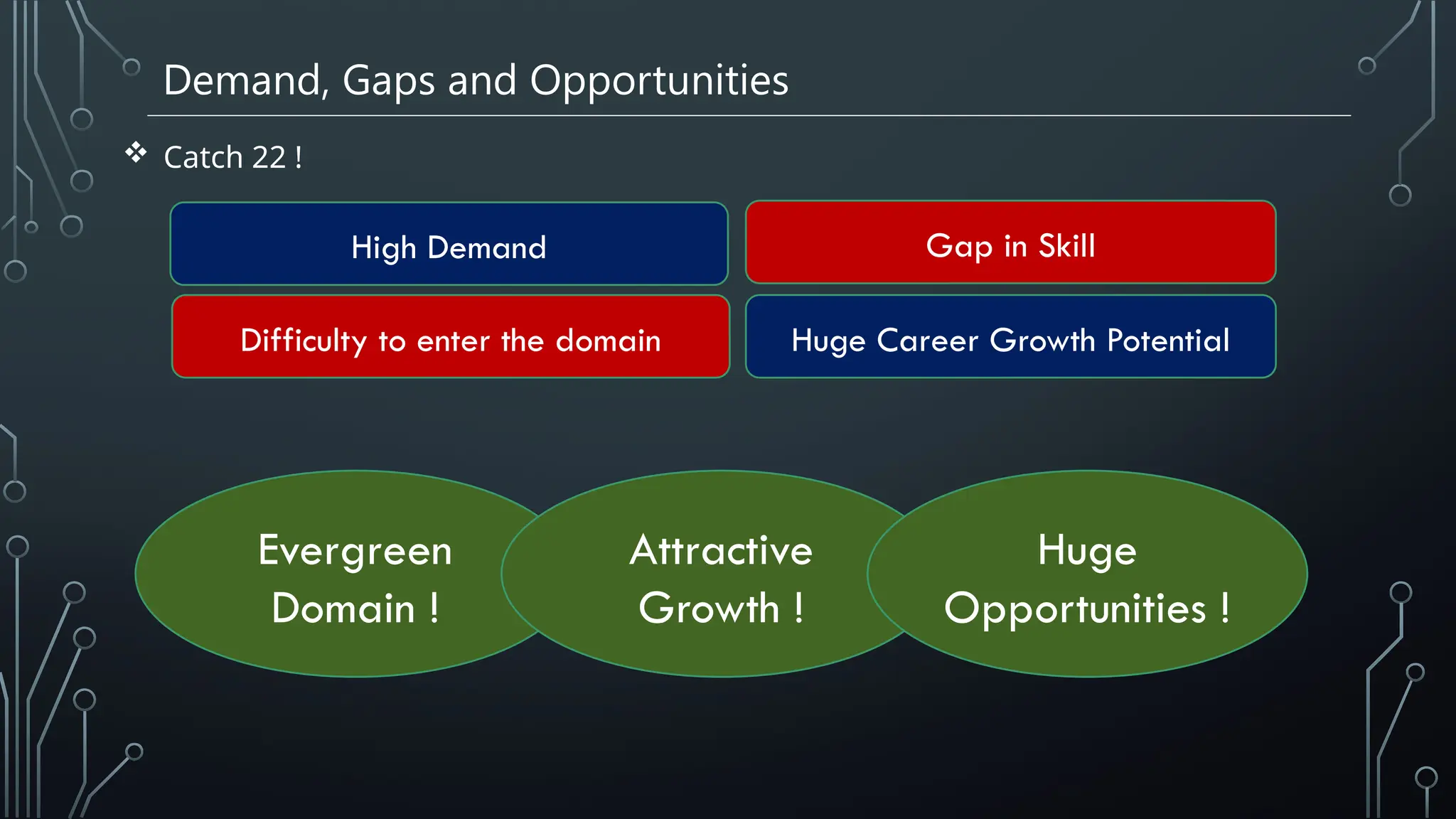 Demand, Gaps and Opportunities

❖ Catch 22 !

High Demand

Gap in Skill

Difficulty to enter the domain

Huge Career Growth Potential

Evergreen Domain !

Attractive Growth !

Huge Opportunities !